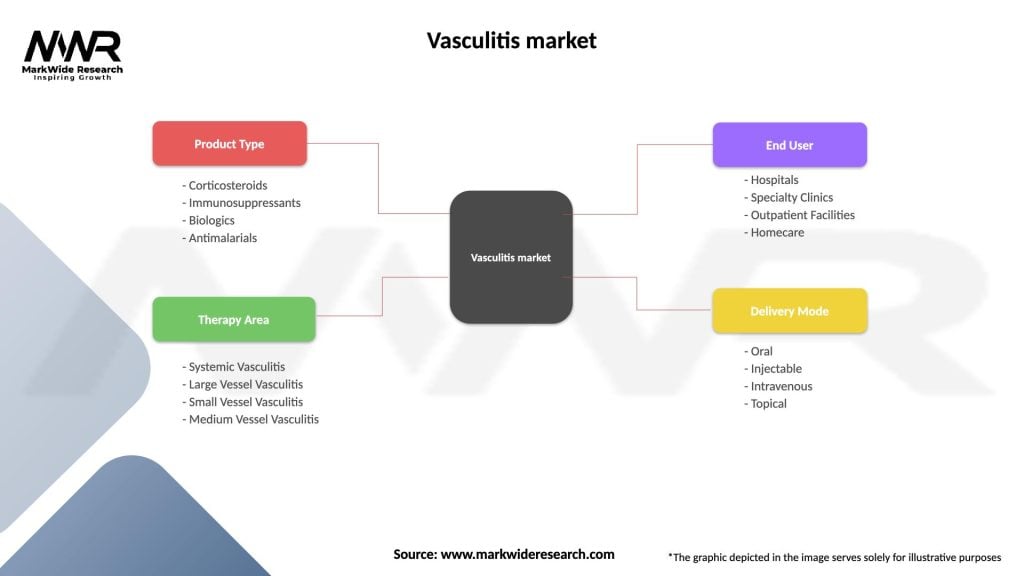 MWR
MarkWide Research
Inspiring Growth

Vasculitis market

Product Type
- Corticosteroids
- Immunosuppressants
- Biologics
- Antimalarials

Therapy Area
- Systemic Vasculitis
- Large Vessel Vasculitis
- Small Vessel Vasculitis
- Medium Vessel Vasculitis

Vasculitis market

End User
- Hospitals
- Specialty Clinics
- Outpatient Facilities
- Homecare

Delivery Mode
- Oral
- Injectable
- Intravenous
- Topical

Source: www.markwideresearch.com

*The graphic depicted in the image serves solely for illustrative purposes